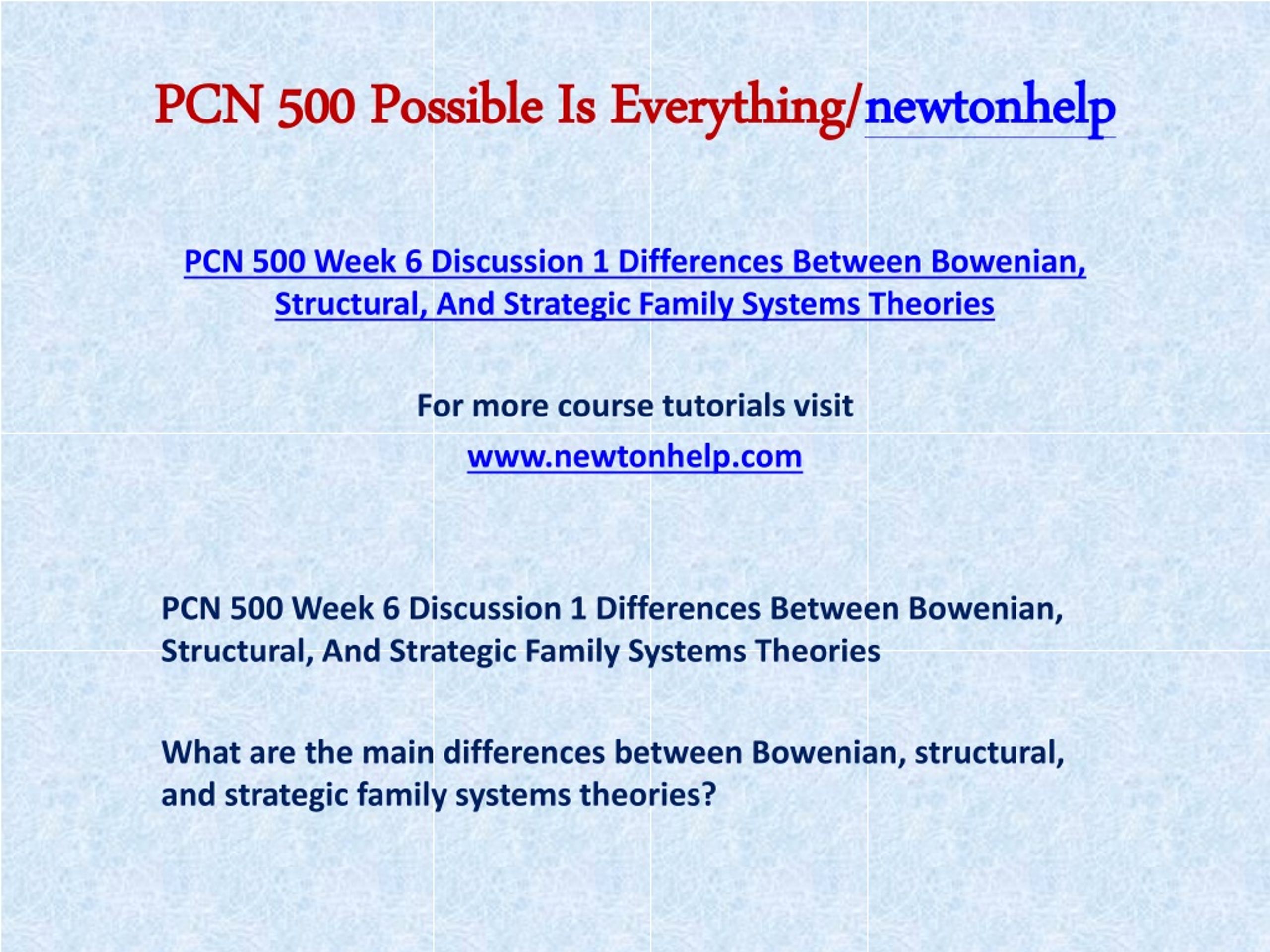 PCN 500 Possible Is Everything/newtonhelp

PCN 500 Week 6 Discussion 1 Differences Between Bowenian, Structural, And Strategic Family Systems Theories

For more course tutorials visit

www.newtonhelp.com

PCN 500 Week 6 Discussion 1 Differences Between Bowenian, Structural, And Strategic Family Systems Theories

What are the main differences between Bowenian, structural, and strategic family systems theories?